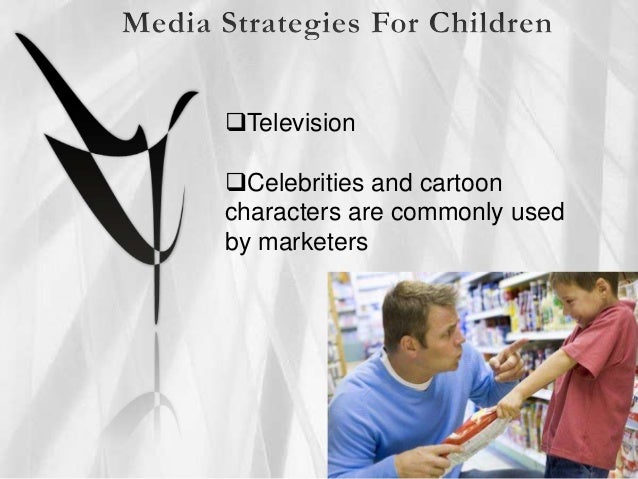 Media Strategies For Children

❑Television

❑Celebrities and cartoon characters are commonly used by marketers